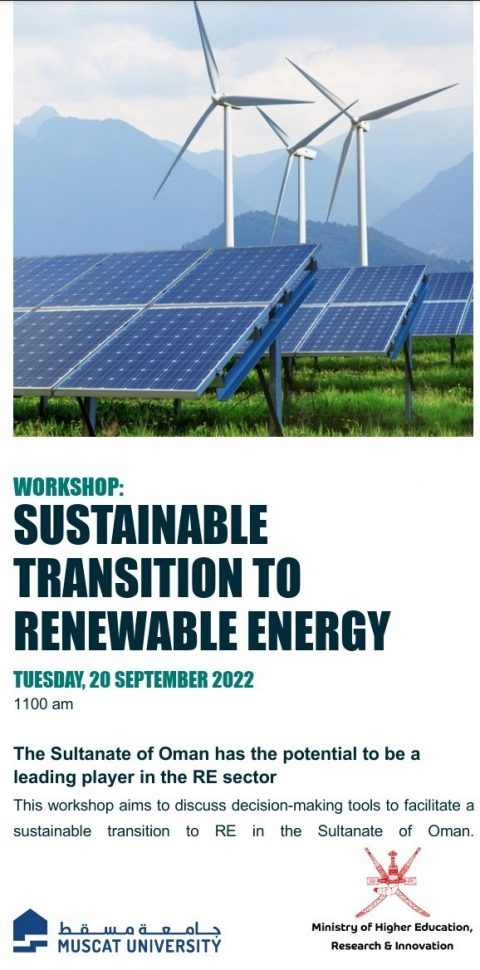 WORKSHOP:
SUSTAINABLE TRANSITION TO RENEWABLE ENERGY

TUESDAY, 20 SEPTEMBER 2022
1100 am

The Sultanate of Oman has the potential to be a leading player in the RE sector
This workshop aims to discuss decision-making tools to facilitate a sustainable transition to RE in the Sultanate of Oman.

جامعة مسقط
MUSCAT UNIVERSITY

Ministry of Higher Education, Research & Innovation